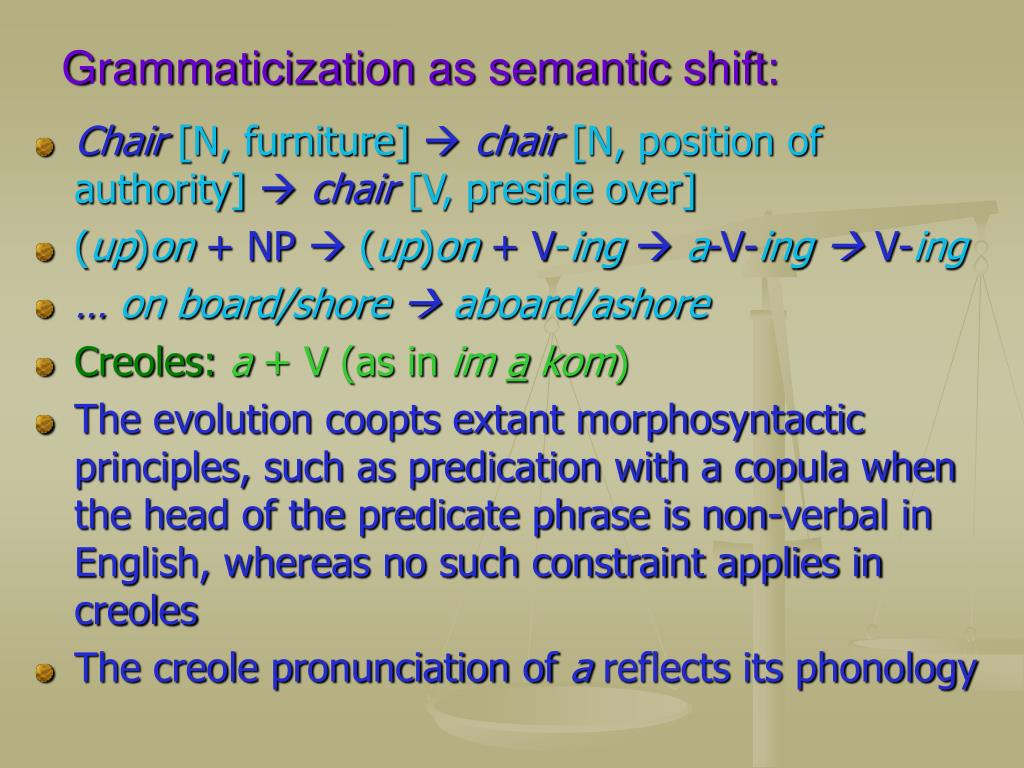 Grammaticization as semantic shift:

Chair [N, furniture] → chair [N, position of authority] → chair [V, preside over]

(up)on + NP → (up)on + V-ing → a-V-ing → V-ing

… on board/shore → aboard/ashore

Creoles: a + V (as in im a kom)

The evolution coopts extant morphosyntactic principles, such as predication with a copula when the head of the predicate phrase is non-verbal in English, whereas no such constraint applies in creoles

The creole pronunciation of a reflects its phonology